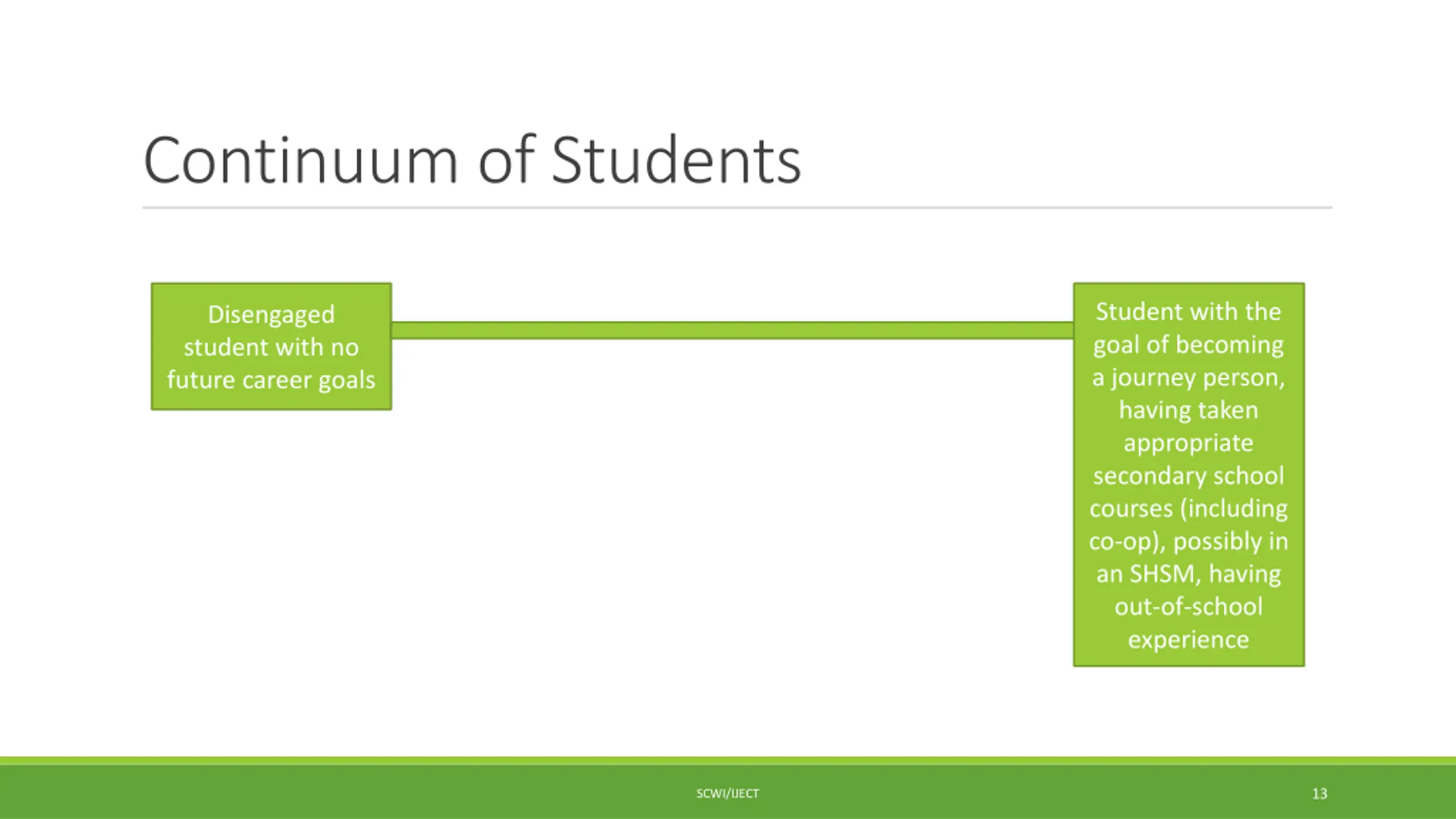 Continuum of Students

Disengaged student with no future career goals

Student with the goal of becoming a journey person, having taken appropriate secondary school courses (including co-op), possibly in an SHSM, having out-of-school experience

SCWI/IJECT

13